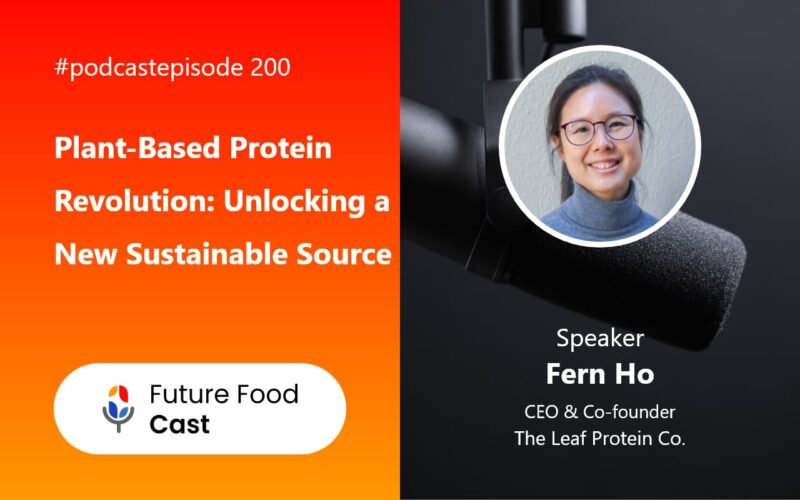 #podcastepisode 200

Plant-Based Protein Revolution: Unlocking a New Sustainable Source

Future Food Cast

Speaker
Fern Ho
CEO & Co-founder
The Leaf Protein Co.